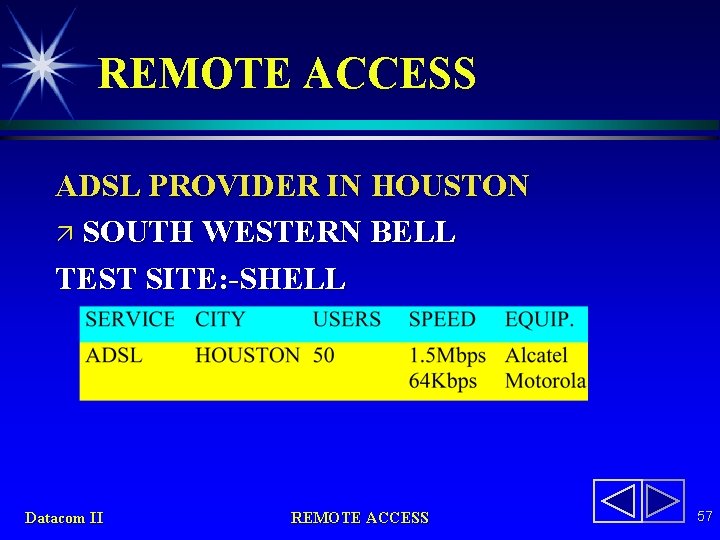 REMOTE ACCESS

ADSL PROVIDER IN HOUSTON

↗ SOUTH WESTERN BELL

TEST SITE:-SHELL

| SERVICE | CITY | USERS | SPEED | EQUIP. |
|---|---|---|---|---|
| ADSL | HOUSTON | 50 | 1.5Mbps 64Kbps | Alcatel Motorola |

Datacom II

REMOTE ACCESS

57